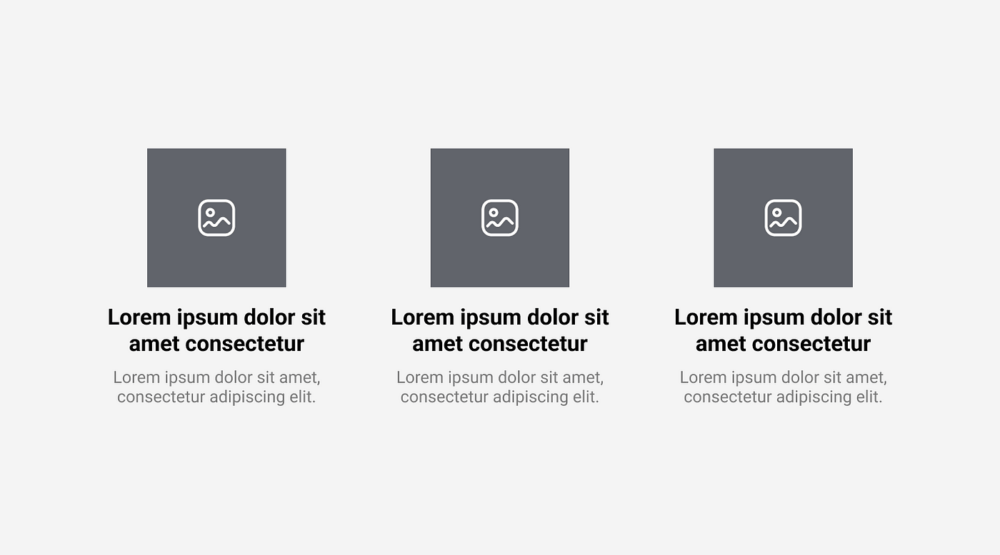 Lorem ipsum dolor sit amet consectetur

Lorem ipsum dolor sit amet, consectetur adipiscing elit.

Lorem ipsum dolor sit amet consectetur

Lorem ipsum dolor sit amet, consectetur adipiscing elit.

Lorem ipsum dolor sit amet consectetur

Lorem ipsum dolor sit amet, consectetur adipiscing elit.